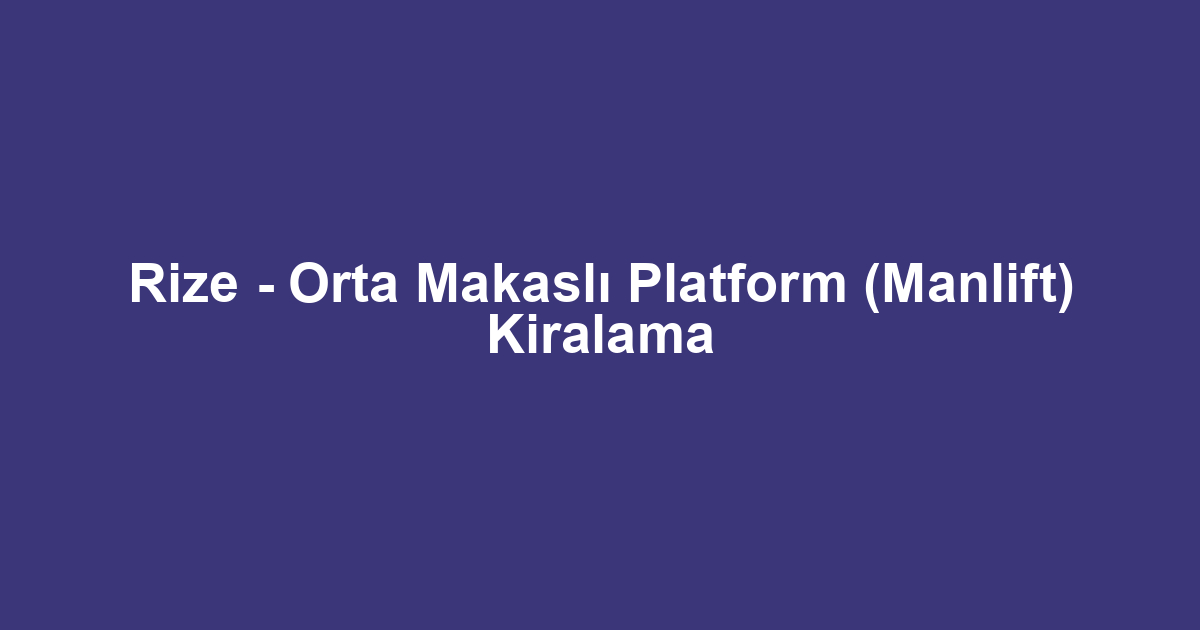 Rize - Orta Makaslı Platform (Manlift) Kiralama